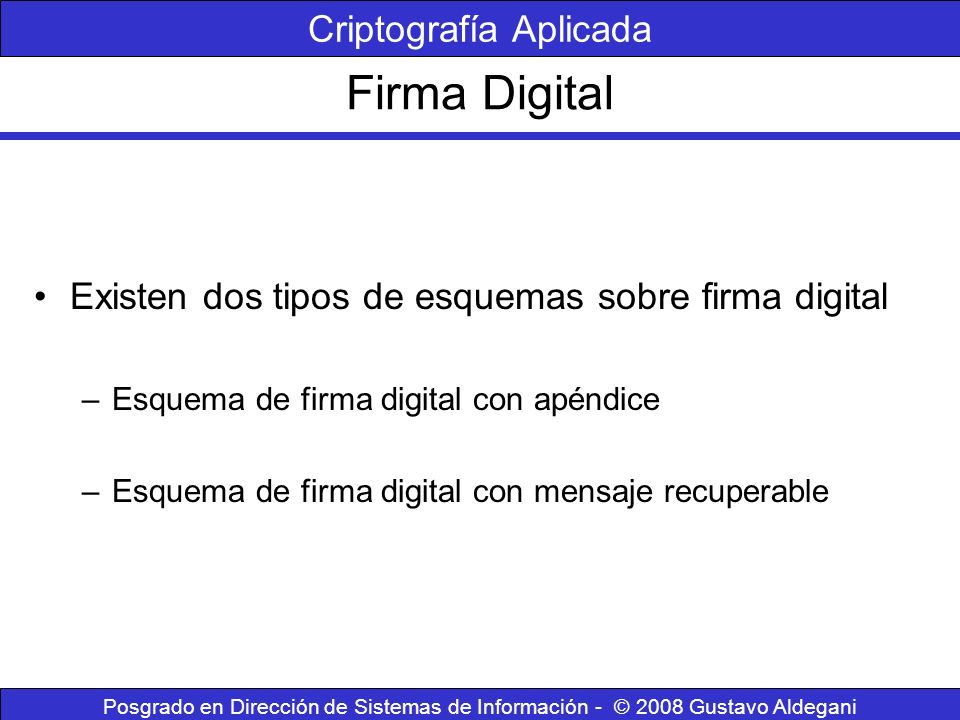 Criptografía Aplicada

Firma Digital

• Existen dos tipos de esquemas sobre firma digital

– Esquema de firma digital con apéndice

– Esquema de firma digital con mensaje recuperable

Posgrado en Dirección de Sistemas de Información - © 2008 Gustavo Aldegani